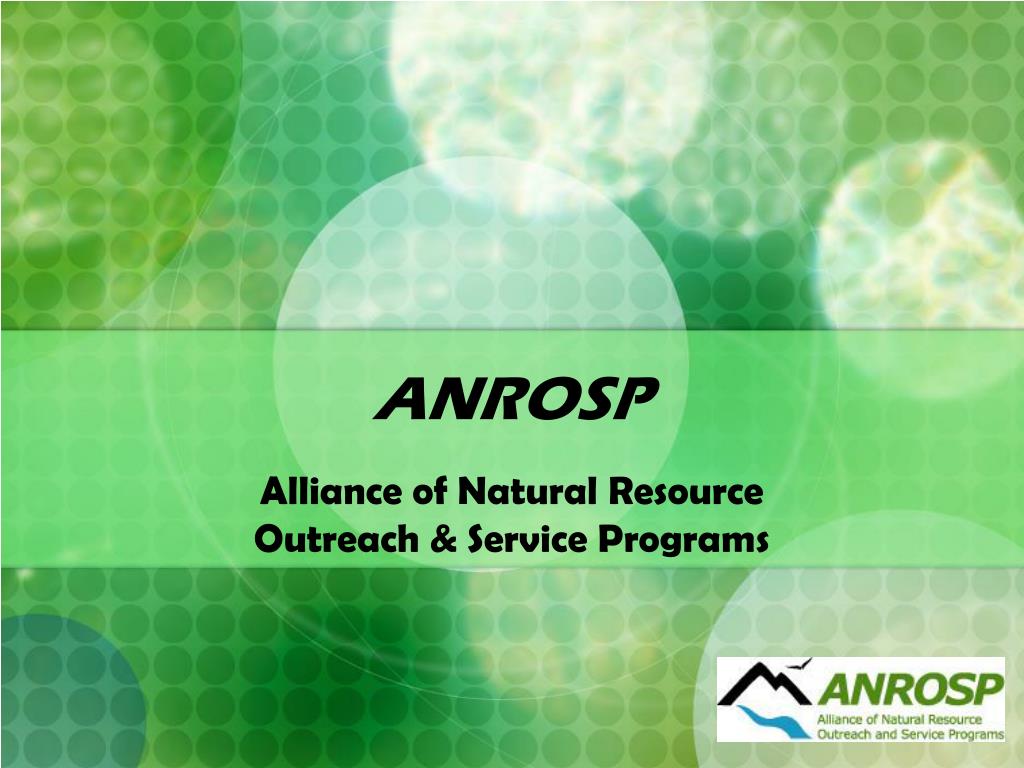 ANROSP

Alliance of Natural Resource Outreach & Service Programs

ANROSP
Alliance of Natural Resource Outreach and Service Programs